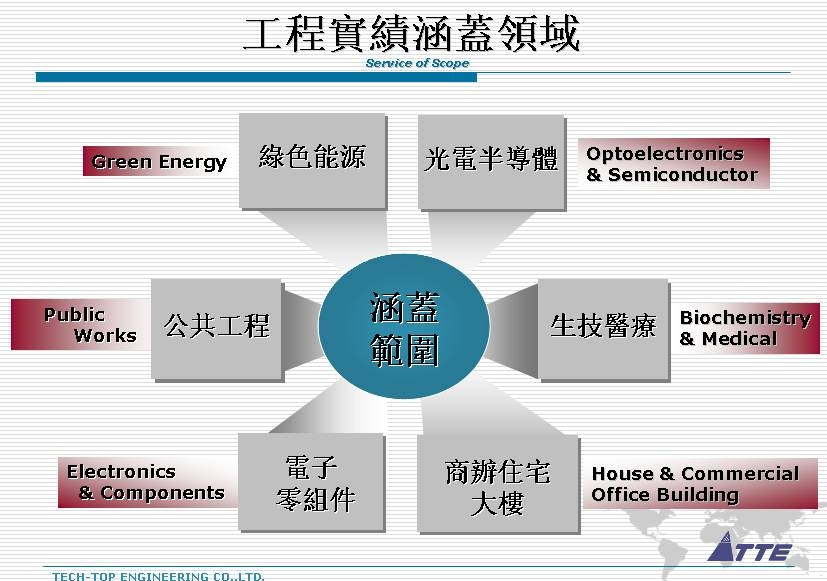 工程實績涵蓋領域
Service of Scope

Green Energy

綠色能源

光電半導體

Optoelectronics & Semiconductor

Public Works

公共工程

涵蓋範圍

生技醫療

Biochemistry & Medical

Electronics & Components

電子零組件

商辦住宅大樓

House & Commercial Office Building

TTE

TECH-TOP ENGINEERING CO.,LTD.